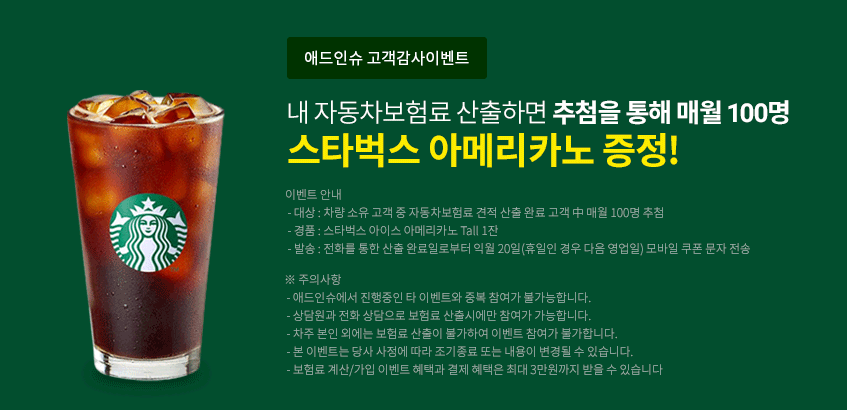 애드인슈 고객감사이벤트

내 자동차보험료 산출하면 추첨을 통해 매월 100명
스타벅스 아메리카노 증정!

이벤트 안내
- 대상 : 차량 소유 고객 중 자동차보험료 견적 산출 완료 고객 中 매월 100명 추첨
- 경품 : 스타벅스 아이스 아메리카노 Tall 1잔
- 발송 : 전화를 통한 산출 완료일로부터 익월 20일(휴일인 경우 다음 영업일) 모바일 쿠폰 문자 전송

※ 주의사항
- 애드인슈에서 진행중인 타 이벤트와 중복 참여가 불가능합니다.
- 상담원과 전화 상담으로 보험료 산출시에만 참여가 가능합니다.
- 차주 본인 외에는 보험료 산출이 불가하여 이벤트 참여가 불가합니다.
- 본 이벤트는 당사 사정에 따라 조기종료 또는 내용이 변경될 수 있습니다.
- 보험료 계산/가입 이벤트 혜택과 결제 혜택은 최대 3만원까지 받을 수 있습니다